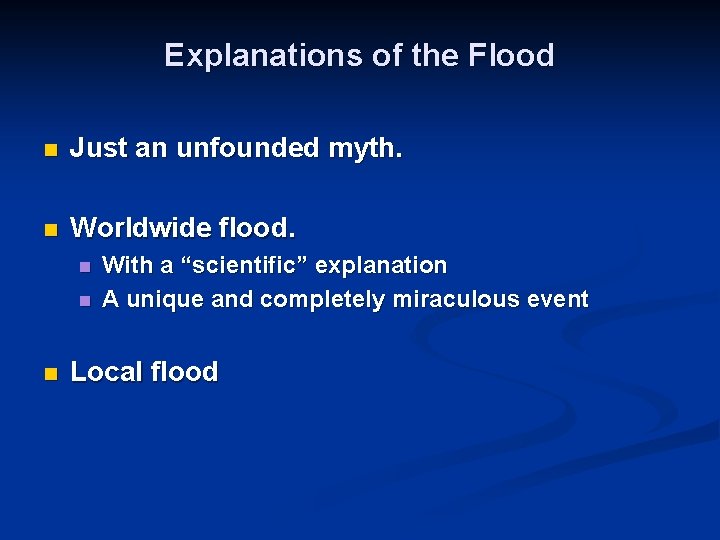 Explanations of the Flood

- Just an unfounded myth.

- Worldwide flood.
  - With a “scientific” explanation
  - A unique and completely miraculous event

- Local flood